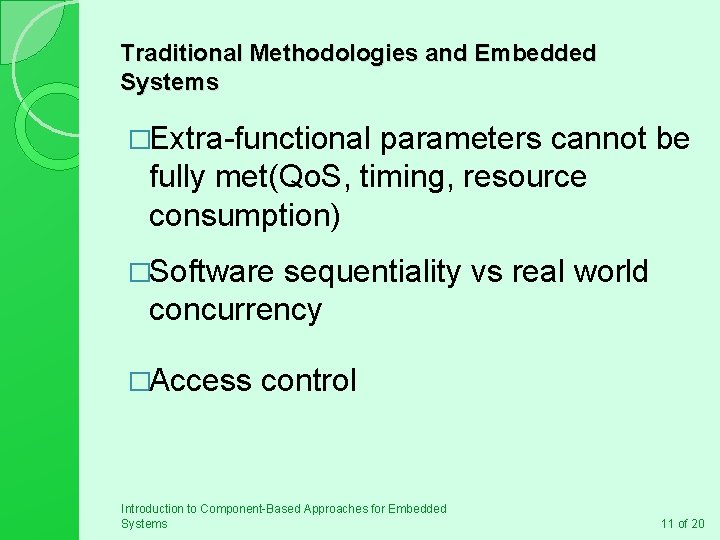 Traditional Methodologies and Embedded Systems

□Extra-functional parameters cannot be fully met(QoS, timing, resource consumption)

□Software sequentiality vs real world concurrency

□Access control

Introduction to Component-Based Approaches for Embedded Systems

11 of 20